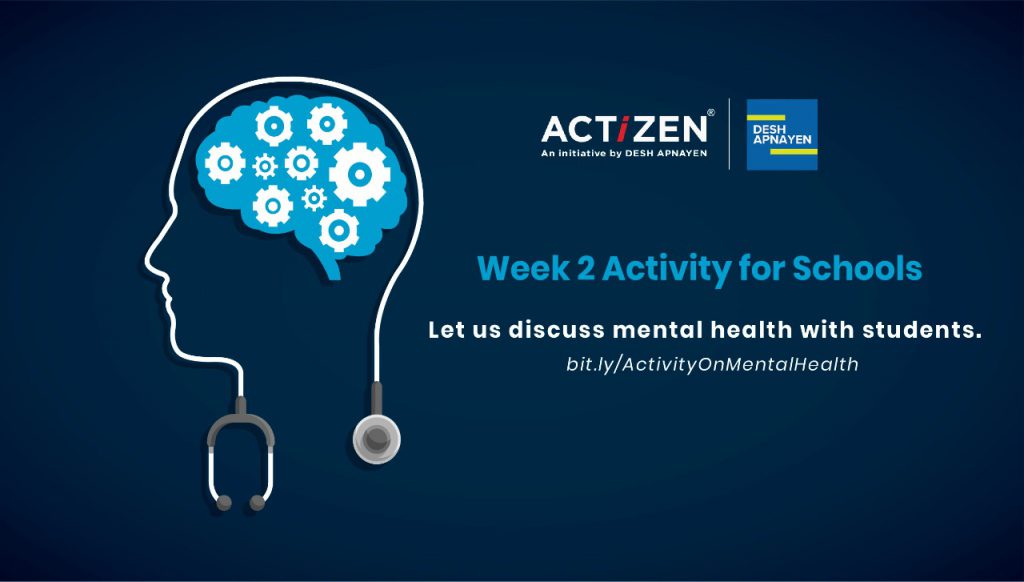 ACTiZEN®
An initiative by DESH APNAYEN

DESH APNAYEN

Week 2 Activity for Schools

Let us discuss mental health with students.

bit.ly/ActivityOnMentalHealth